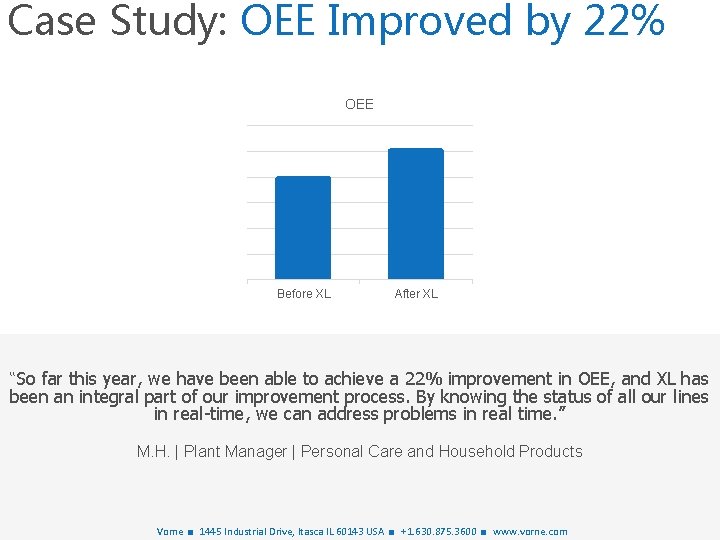 Case Study: OEE Improved by 22%

OEE

Before XL

After XL

“So far this year, we have been able to achieve a 22% improvement in OEE, and XL has been an integral part of our improvement process. By knowing the status of all our lines in real-time, we can address problems in real time.”

M.H. | Plant Manager | Personal Care and Household Products

Vorne ■ 1445 Industrial Drive, Itasca IL 60143 USA ■ +1.630.875.3600 ■ www.vorne.com